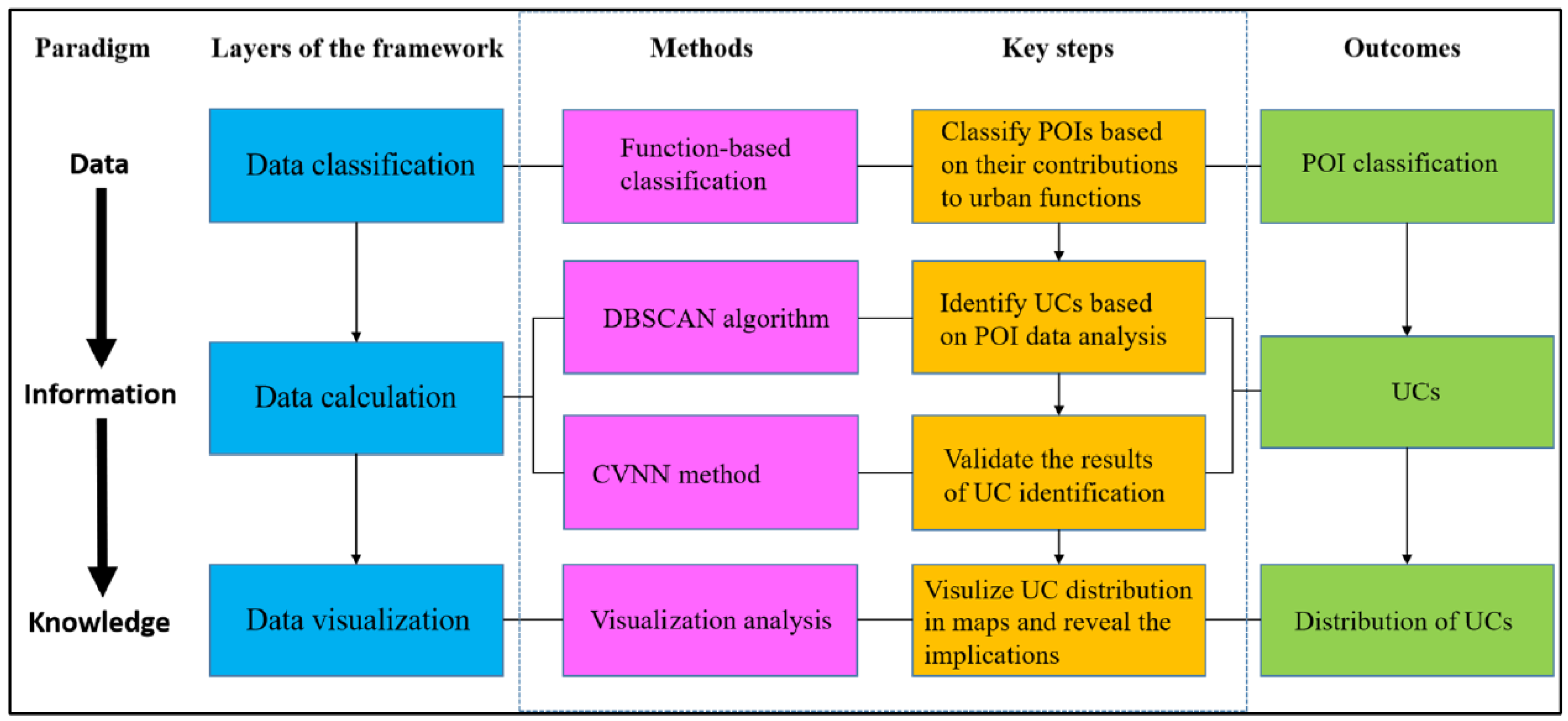 Paradigm

Layers of the framework

Methods

Key steps

Outcomes

Data

Information

Knowledge

Data classification

Data calculation

Data visualization

Function-based classification

DBSCAN algorithm

CVNN method

Visualization analysis

Classify POIs based on their contributions to urban functions

Identify UCs based on POI data analysis

Validate the results of UC identification

Visulize UC distribution in maps and reveal the implications

POI classification

UCs

Distribution of UCs